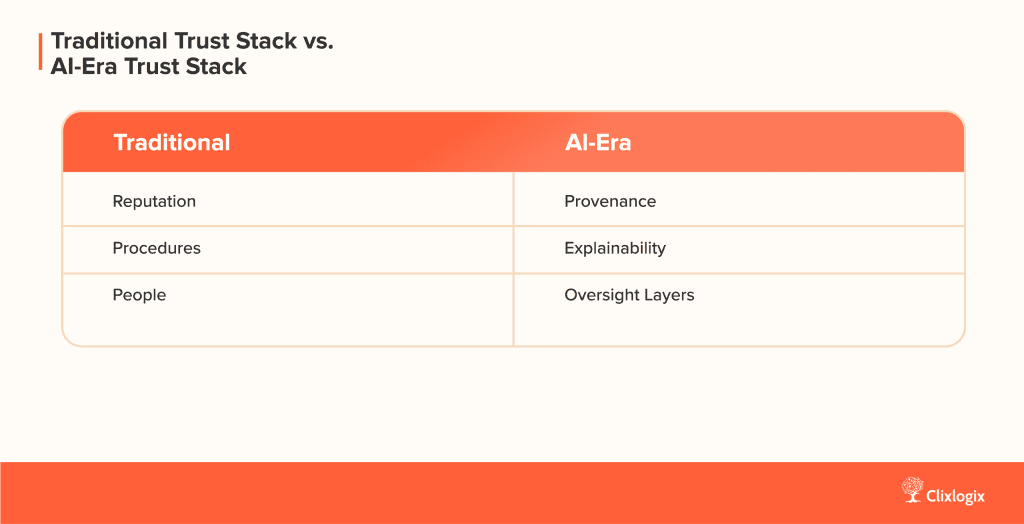 Traditional Trust Stack vs. AI-Era Trust Stack

| Traditional | AI-Era |
|---|---|
| Reputation | Provenance |
| Procedures | Explainability |
| People | Oversight Layers |

Clixlogix